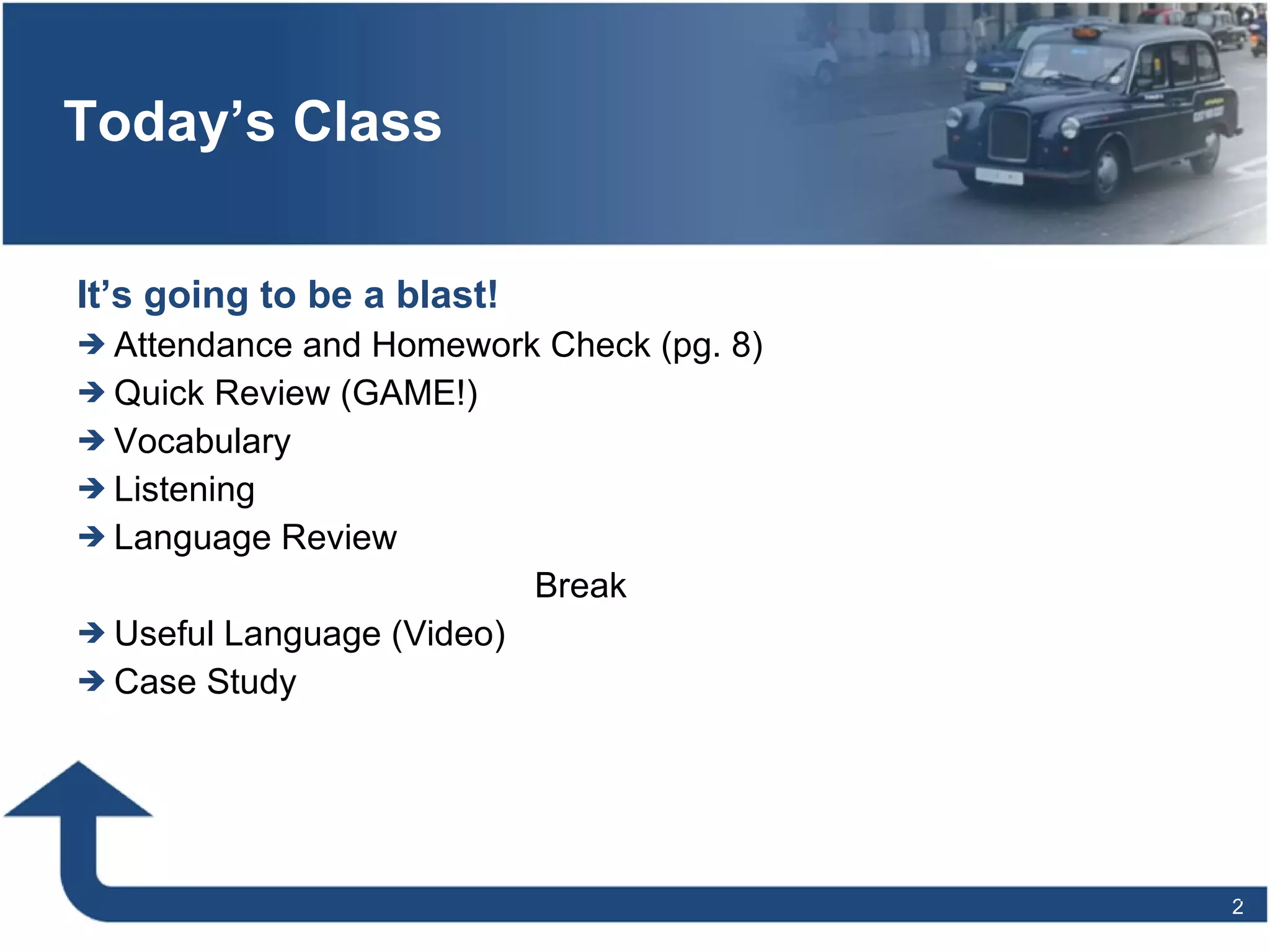 Today’s Class

It’s going to be a blast!

→ Attendance and Homework Check (pg. 8)
→ Quick Review (GAME!)
→ Vocabulary
→ Listening
→ Language Review

Break

→ Useful Language (Video)
→ Case Study

2